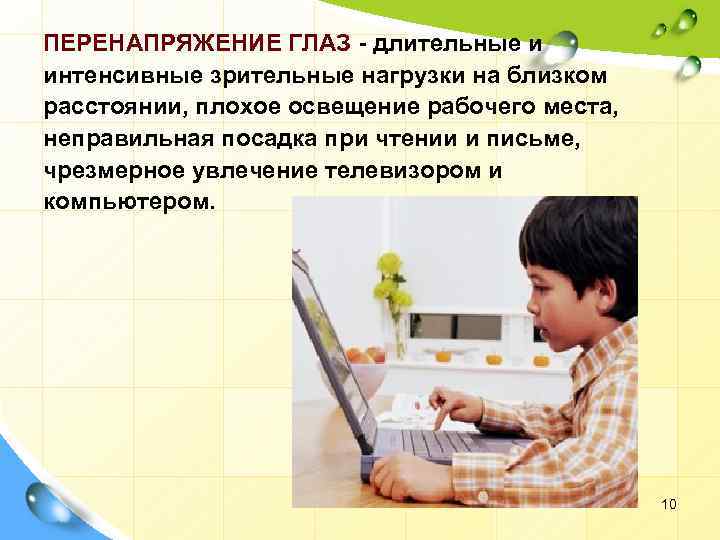 ПЕРЕНАПРЯЖЕНИЕ ГЛАЗ - длительные и интенсивные зрительные нагрузки на близком расстоянии, плохое освещение рабочего места, неправильная посадка при чтении и письме, чрезмерное увлечение телевизором и компьютером.

10